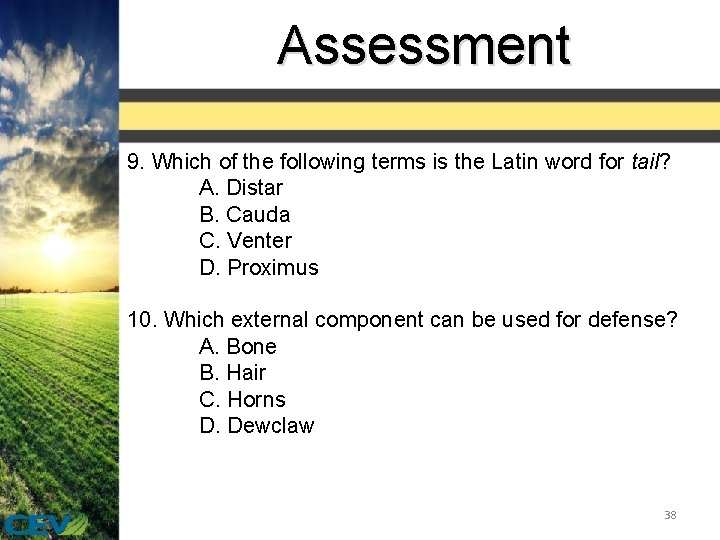 Assessment

9. Which of the following terms is the Latin word for tail?
A. Distar
B. Cauda
C. Venter
D. Proximus

10. Which external component can be used for defense?
A. Bone
B. Hair
C. Horns
D. Dewclaw

38

CEV